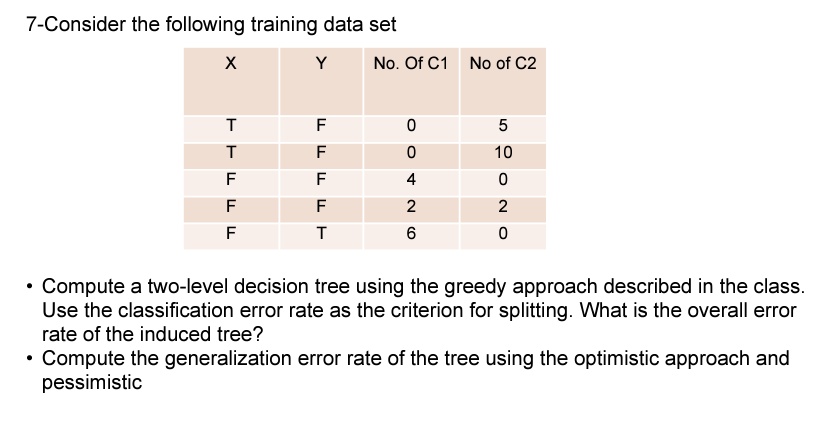 7-Consider the following training data set

| X | Y | No. Of C1 | No of C2 |
|---|---|---|---|
| T | F | 0 | 5 |
| T | F | 0 | 10 |
| F | F | 4 | 0 |
| F | F | 2 | 2 |
| F | T | 6 | 0 |

• Compute a two-level decision tree using the greedy approach described in the class. Use the classification error rate as the criterion for splitting. What is the overall error rate of the induced tree?
• Compute the generalization error rate of the tree using the optimistic approach and pessimistic